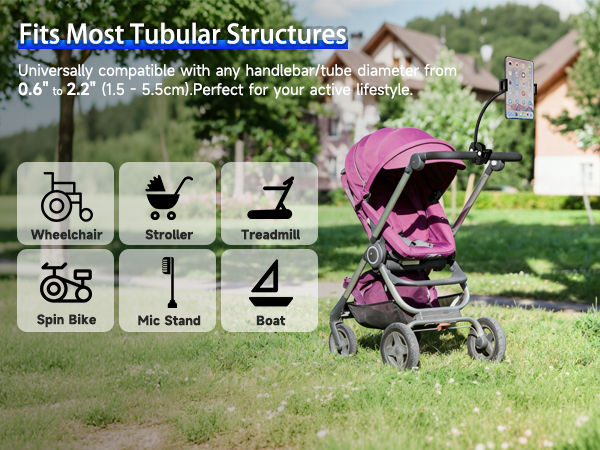 Fits Most Tubular Structures

Universally compatible with any handlebar/tube diameter from 0.6" to 2.2" (1.5 - 5.5cm).Perfect for your active lifestyle.

Wheelchair
Stroller
Treadmill
Spin Bike
Mic Stand
Boat